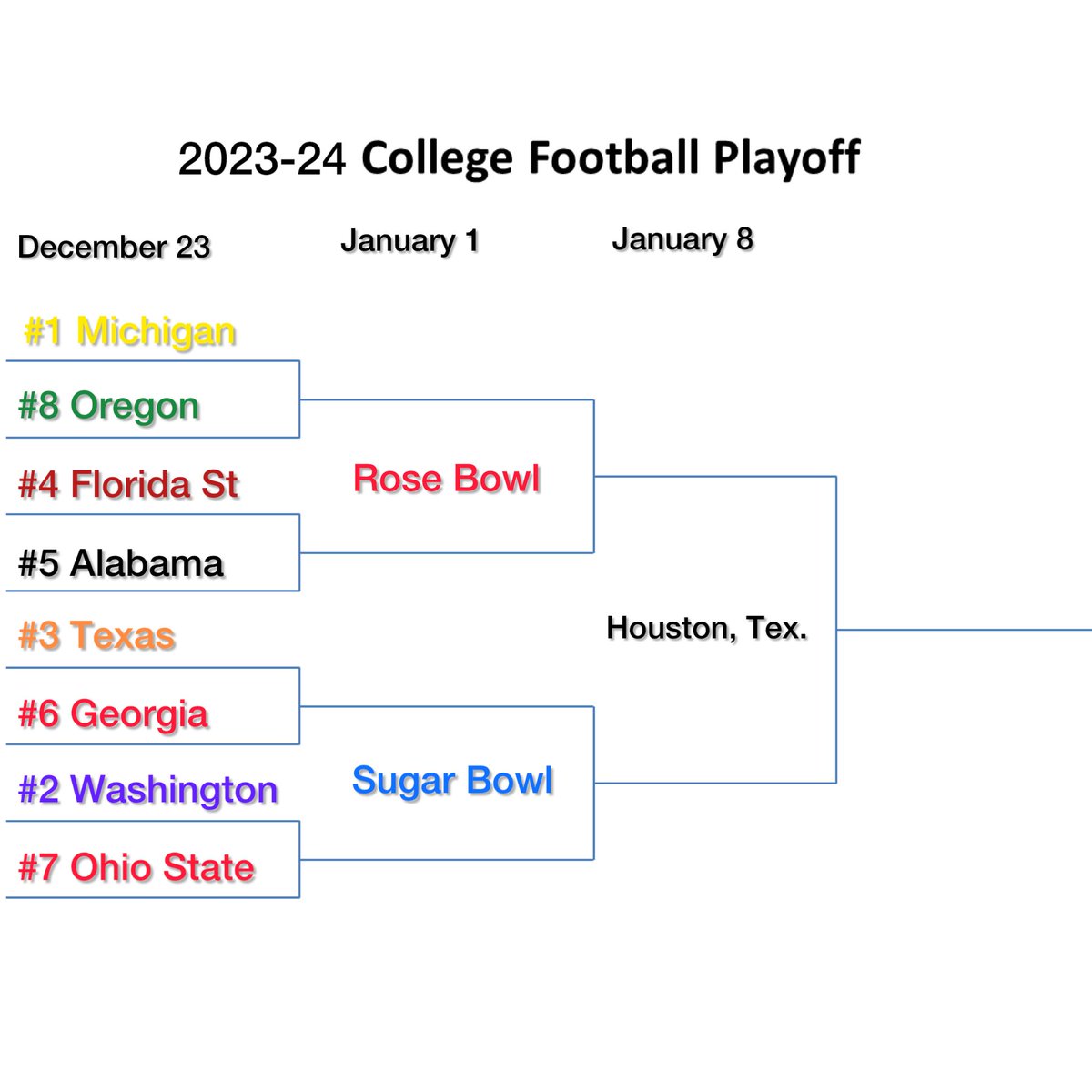 2023-24 College Football Playoff

December 23

January 1

January 8

#1 Michigan

#8 Oregon

#4 Florida St

#5 Alabama

#3 Texas

#6 Georgia

#2 Washington

#7 Ohio State

Rose Bowl

Sugar Bowl

Houston, Tex.